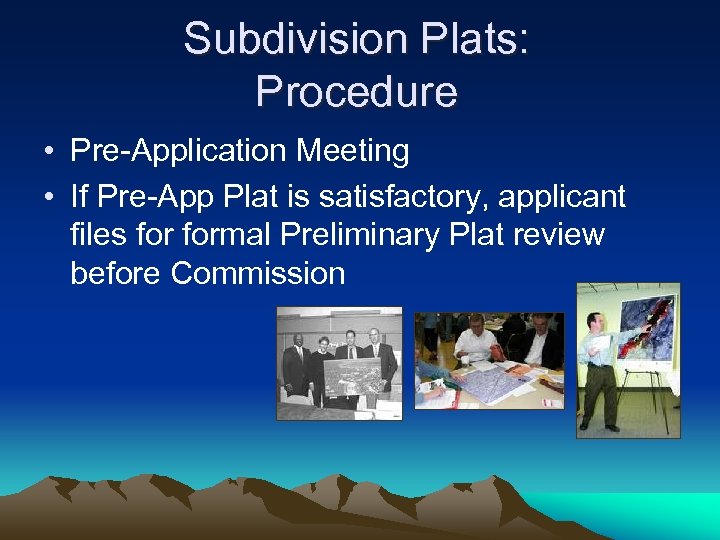 Subdivision Plats: Procedure

• Pre-Application Meeting
• If Pre-App Plat is satisfactory, applicant files for formal Preliminary Plat review before Commission